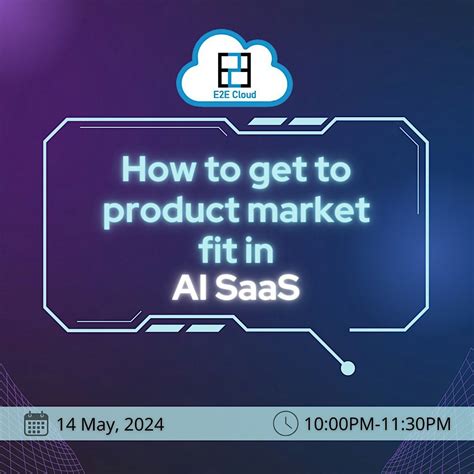 E2E Cloud

How to get to product market fit in AI SaaS

14 May, 2024

10:00PM-11:30PM